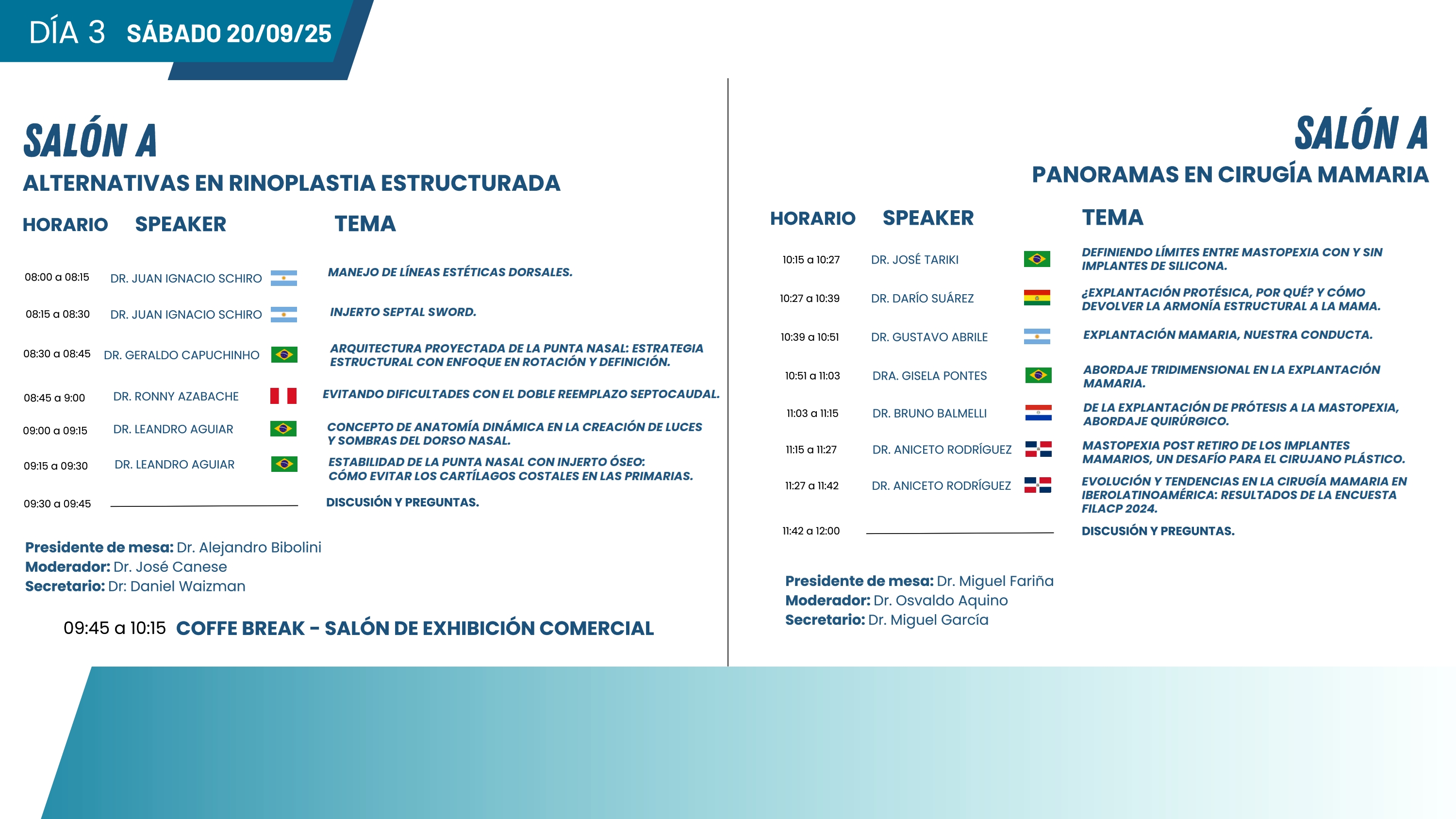 DÍA 3 SÁBADO 20/09/25

SALÓN A
ALTERNATIVAS EN RINOPLASTIA ESTRUCTURADA

| HORARIO | SPEAKER | TEMA |
|---|---|---|
| 08:00 a 08:15 | DR. JUAN IGNACIO SCHIRO | MANEJO DE LÍNEAS ESTÉTICAS DORSALES. |
| 08:15 a 08:30 | DR. JUAN IGNACIO SCHIRO | INJERTO SEPTAL SWORD. |
| 08:30 a 08:45 | DR. GERALDO CAPUCHINHO | ARQUITECTURA PROYECTADA DE LA PUNTA NASAL: ESTRATEGIA ESTRUCTURAL CON ENFOQUE EN ROTACIÓN Y DEFINICIÓN. |
| 08:45 a 9:00 | DR. RONNY AZABACHE | EVITANDO DIFICULTADES CON EL DOBLE REEMPLAZO SEPTOCAUDAL. |
| 09:00 a 09:15 | DR. LEANDRO AGUIAR | CONCEPTO DE ANATOMÍA DINÁMICA EN LA CREACIÓN DE LUCES Y SOMBRAS DEL DORSO NASAL. |
| 09:15 a 09:30 | DR. LEANDRO AGUIAR | ESTABILIDAD DE LA PUNTA NASAL CON INJERTO ÓSEO: CÓMO EVITAR LOS CARTÍLAGOS COSTALES EN LAS PRIMARIAS. |
| 09:30 a 09:45 | | DISCUSIÓN Y PREGUNTAS. |

Presidente de mesa: Dr. Alejandro Bibolini
Moderador: Dr. José Canese
Secretario: Dr: Daniel Waizman

09:45 a 10:15 COFFE BREAK - SALÓN DE EXHIBICIÓN COMERCIAL

SALÓN A
PANORAMAS EN CIRUGÍA MAMARIA

| HORARIO | SPEAKER | TEMA |
|---|---|---|
| 10:15 a 10:27 | DR. JOSÉ TARIKI | DEFINIENDO LÍMITES ENTRE MASTOPEXIA CON Y SIN IMPLANTES DE SILICONA. |
| 10:27 a 10:39 | DR. DARÍO SUÁREZ | ¿EXPLANTACIÓN PROTÉSICA, POR QUÉ? Y CÓMO DEVOLVER LA ARMONÍA ESTRUCTURAL A LA MAMA. |
| 10:39 a 10:51 | DR. GUSTAVO ABRILE | EXPLANTACIÓN MAMARIA, NUESTRA CONDUCTA. |
| 10:51 a 11:03 | DRA. GISELA PONTES | ABORDAJE TRIDIMENSIONAL EN LA EXPLANTACIÓN MAMARIA. |
| 11:03 a 11:15 | DR. BRUNO BALMELLI | DE LA EXPLANTACIÓN DE PRÓTESIS A LA MASTOPEXIA, ABORDAJE QUIRÚRGICO. |
| 11:15 a 11:27 | DR. ANICETO RODRÍGUEZ | MASTOPEXIA POST RETIRO DE LOS IMPLANTES MAMARIOS, UN DESAFÍO PARA EL CIRUJANO PLÁSTICO. |
| 11:27 a 11:42 | DR. ANICETO RODRÍGUEZ | EVOLUCIÓN Y TENDENCIAS EN LA CIRUGÍA MAMARIA EN IBEROLATINOAMÉRICA: RESULTADOS DE LA ENCUESTA FILACP 2024. |
| 11:42 a 12:00 | | DISCUSIÓN Y PREGUNTAS. |

Presidente de mesa: Dr. Miguel Fariña
Moderador: Dr. Osvaldo Aquino
Secretario: Dr. Miguel García